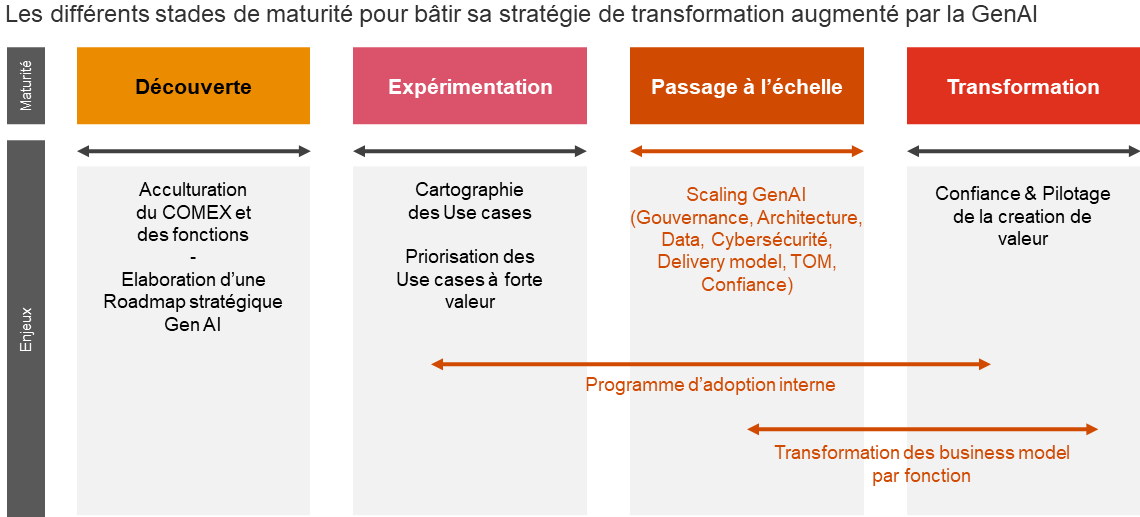 Les différents stades de maturité pour bâtir sa stratégie de transformation augmenté par la GenAI

Maturité

Découverte

Expérimentation

Passage à l'échelle

Transformation

Enjeux

Acculturation du COMEX et des fonctions
-
Elaboration d'une Roadmap stratégique Gen AI

Cartographie des Use cases

Priorisation des Use cases à forte valeur

Scaling GenAI (Gouvernance, Architecture, Data, Cybersécurité, Delivery model, TOM, Confiance)

Confiance & Pilotage de la creation de valeur

Programme d'adoption interne

Transformation des business model par fonction